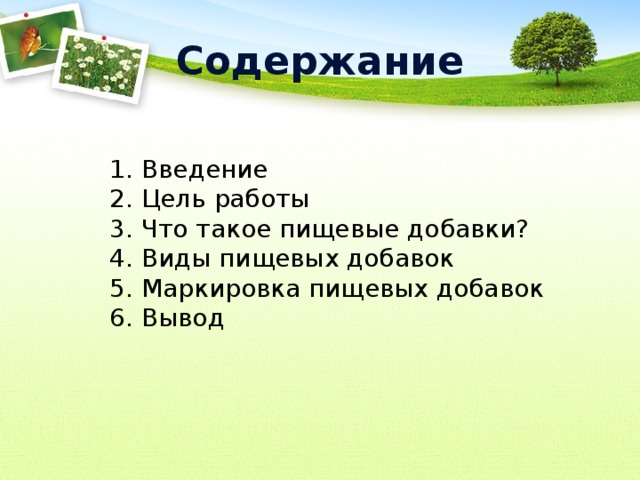 Содержание

1. Введение
2. Цель работы
3. Что такое пищевые добавки?
4. Виды пищевых добавок
5. Маркировка пищевых добавок
6. Вывод